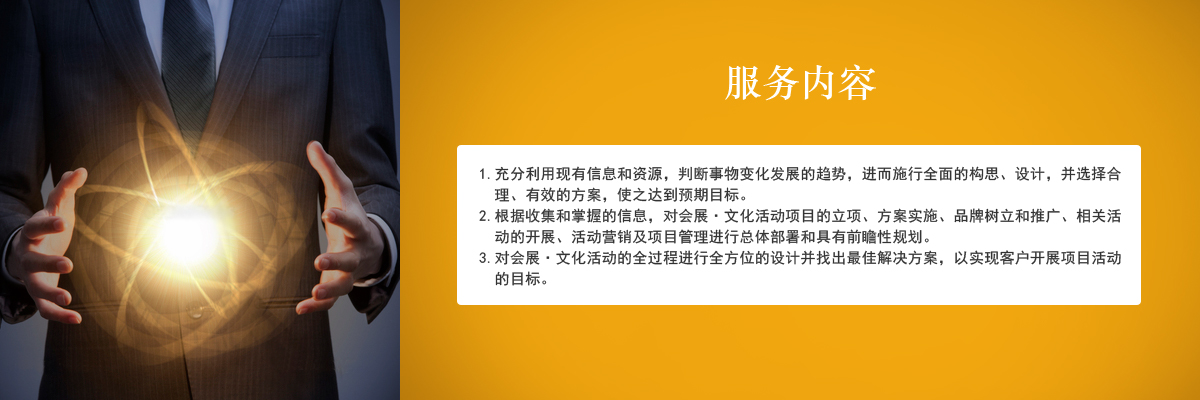 服务内容

1. 充分利用现有信息和资源，判断事物变化发展的趋势，进而施行全面的构思、设计，并选择合理、有效的方案，使之达到预期目标。
2. 根据收集和掌握的信息，对会展・文化活动项目的立项、方案实施、品牌树立和推广、相关活动的开展、活动营销及项目管理进行总体部署和具有前瞻性规划。
3. 对会展・文化活动的全过程进行全方位的设计并找出最佳解决方案，以实现客户开展项目活动的目标。